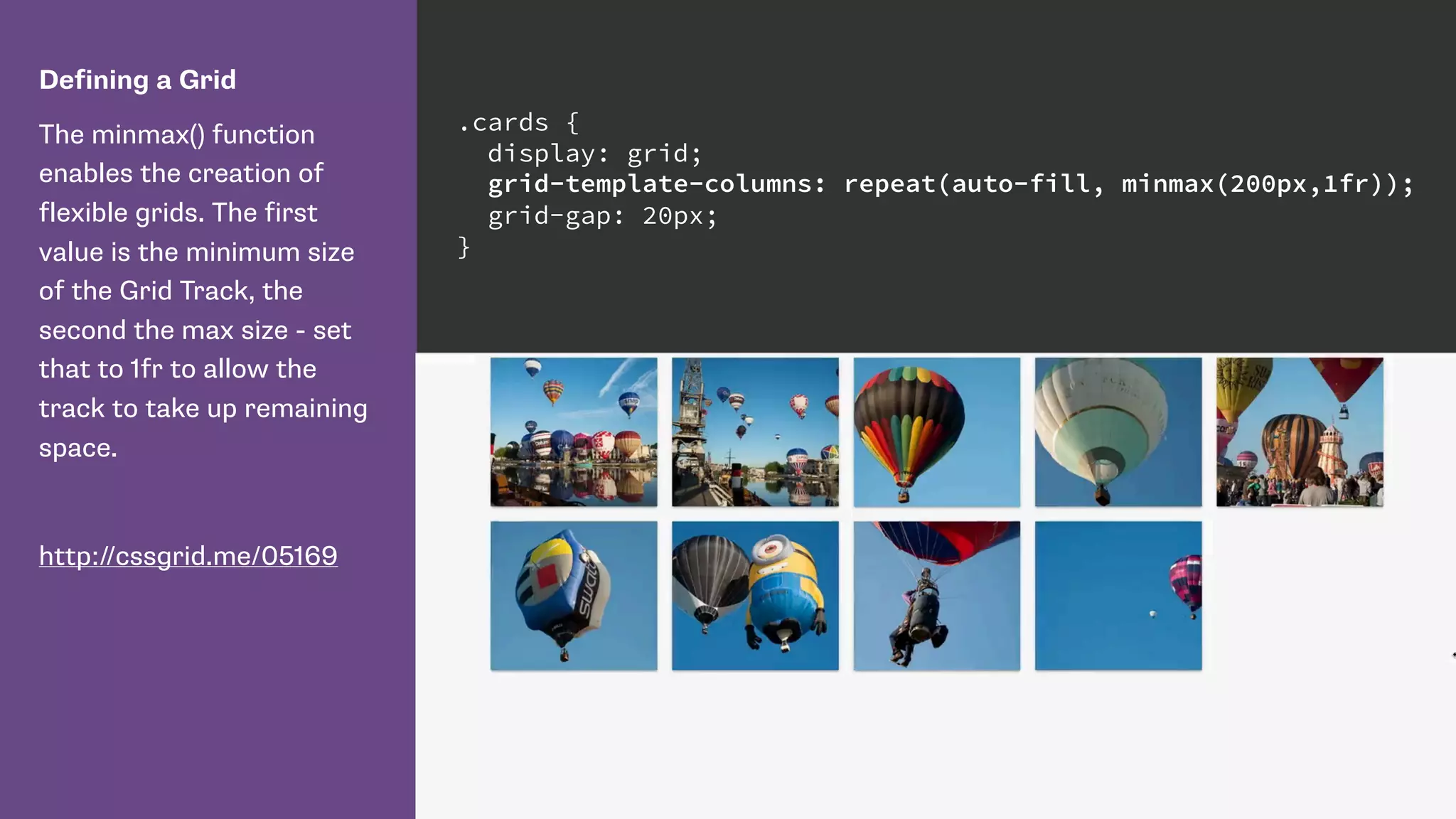 Defining a Grid

The minmax() function enables the creation of flexible grids. The first value is the minimum size of the Grid Track, the second the max size - set that to 1fr to allow the track to take up remaining space.

http://cssgrid.me/05169

.cards {
  display: grid;
  grid-template-columns: repeat(auto-fill, minmax(200px,1fr));
  grid-gap: 20px;
}